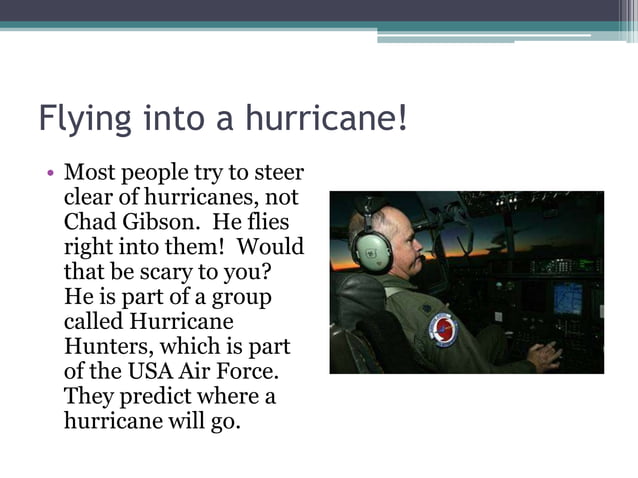 Flying into a hurricane!

• Most people try to steer clear of hurricanes, not Chad Gibson. He flies right into them! Would that be scary to you? He is part of a group called Hurricane Hunters, which is part of the USA Air Force. They predict where a hurricane will go.